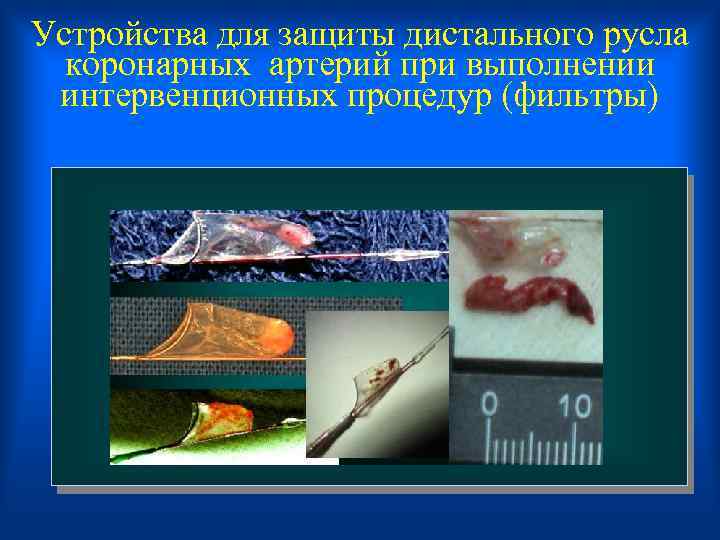 Устройства для защиты дистального русла коронарных артерий при выполнении интервенционных процедур (фильтры)

0 10